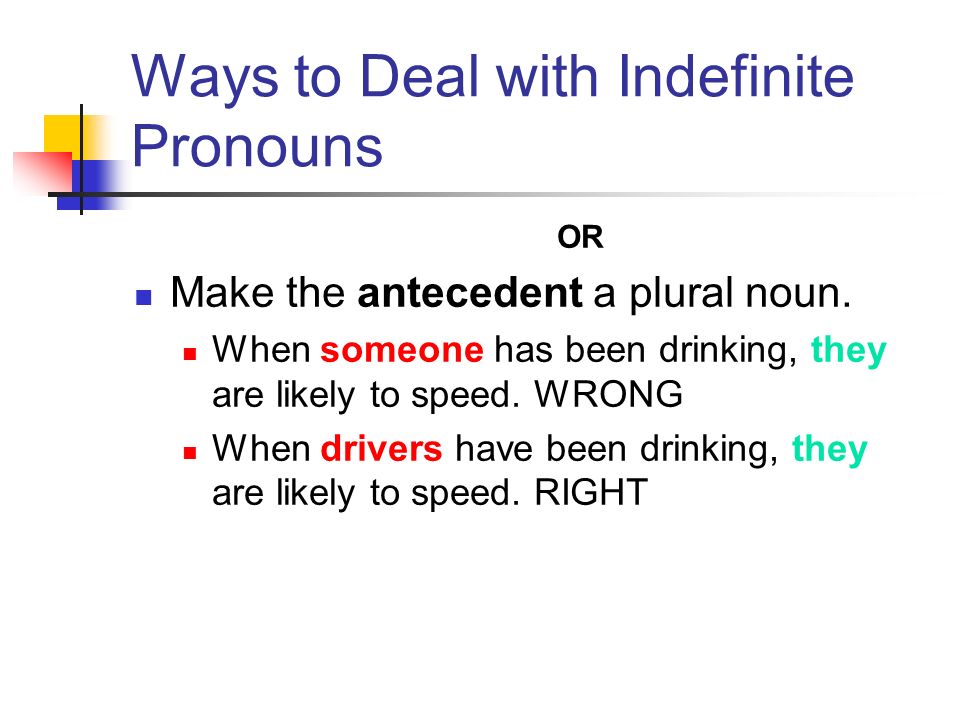 Ways to Deal with Indefinite Pronouns

OR

Make the antecedent a plural noun.

When someone has been drinking, they are likely to speed. WRONG

When drivers have been drinking, they are likely to speed. RIGHT